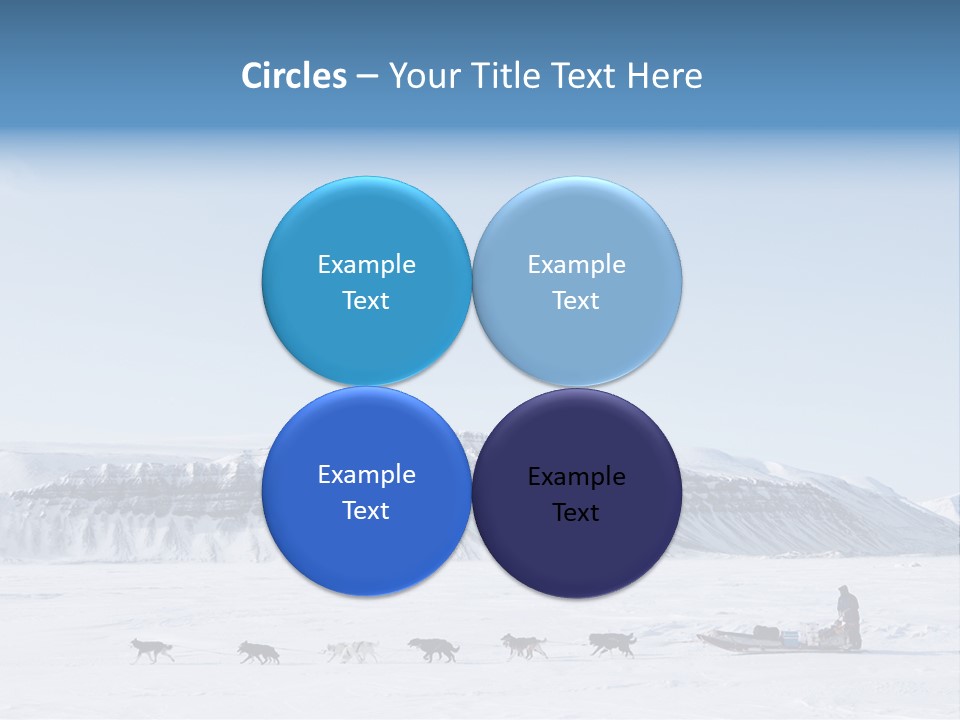 Circles – Your Title Text Here

Example Text

Example Text

Example Text

Example Text